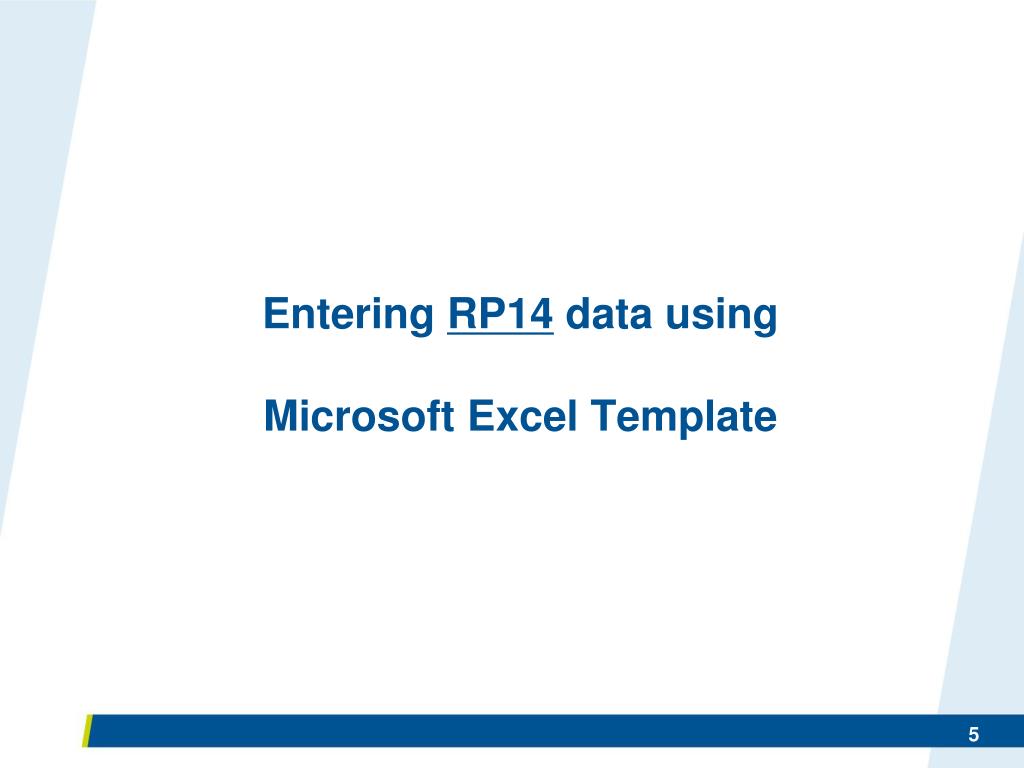 Entering RP14 data using

Microsoft Excel Template

5